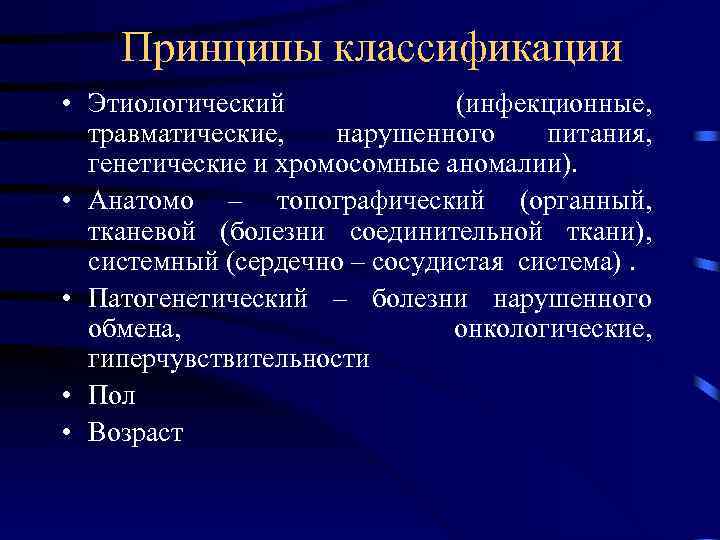 Принципы классификации

• Этиологический (инфекционные, травматические, нарушенного питания, генетические и хромосомные аномалии).
• Анатомо – топографический (органный, тканевой (болезни соединительной ткани), системный (сердечно – сосудистая система) .
• Патогенетический – болезни нарушенного обмена, онкологические, гиперчувствительности
• Пол
• Возраст